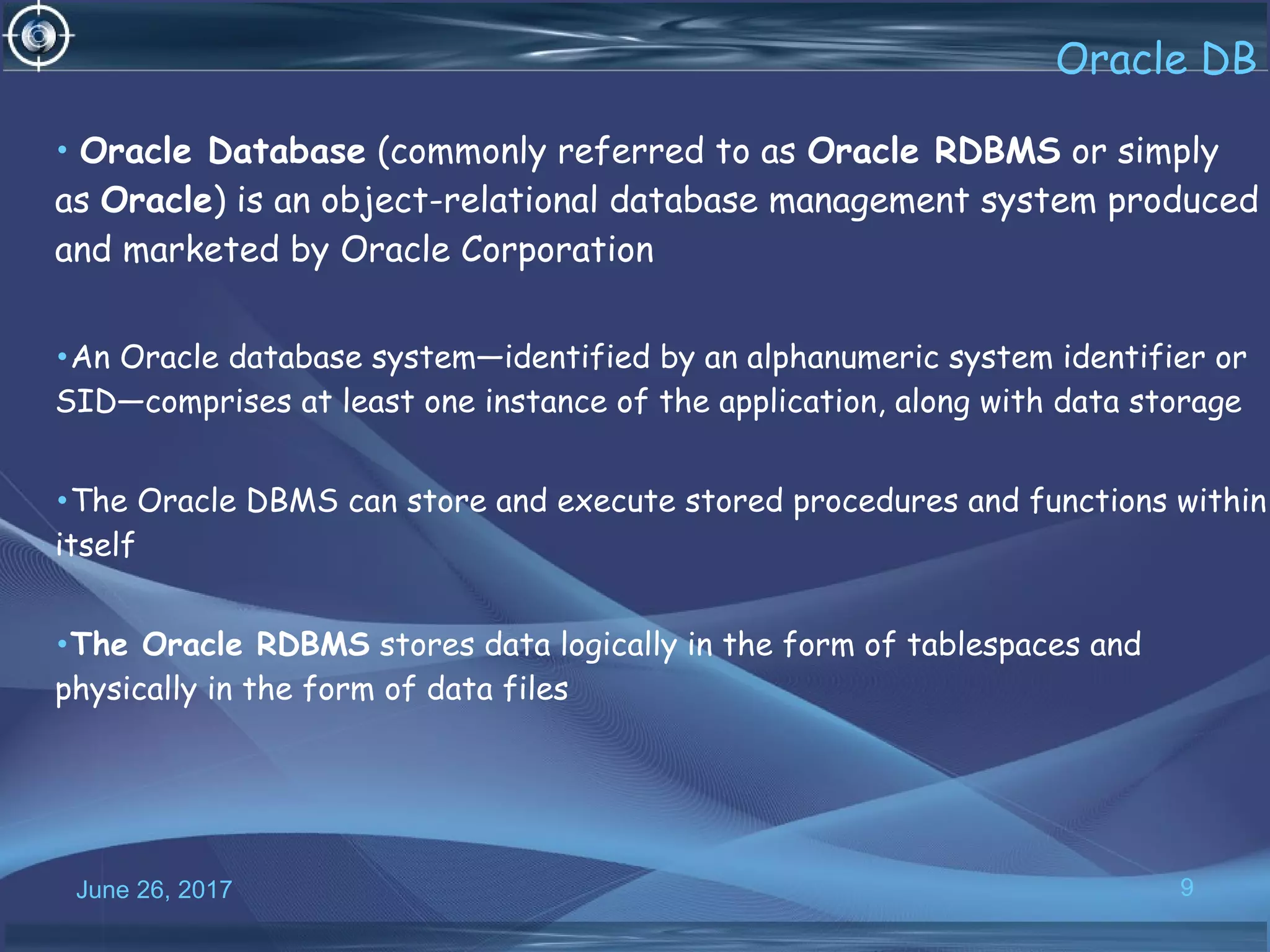 Oracle DB

• Oracle Database (commonly referred to as Oracle RDBMS or simply as Oracle) is an object-relational database management system produced and marketed by Oracle Corporation

•An Oracle database system—identified by an alphanumeric system identifier or SID—comprises at least one instance of the application, along with data storage

•The Oracle DBMS can store and execute stored procedures and functions within itself

•The Oracle RDBMS stores data logically in the form of tablespaces and physically in the form of data files

June 26, 2017

9